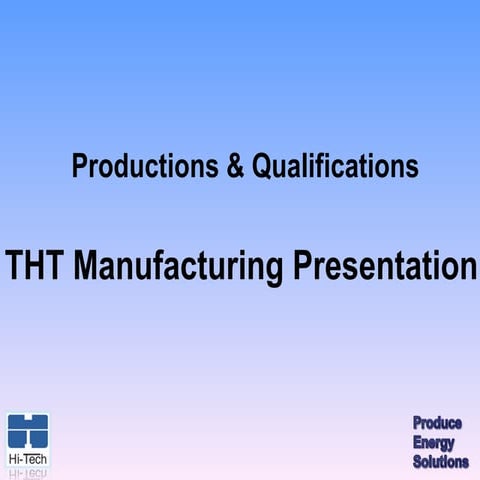 Productions & Qualifications

THT Manufacturing Presentation

Hi-Tech

Produce
Energy
Solutions